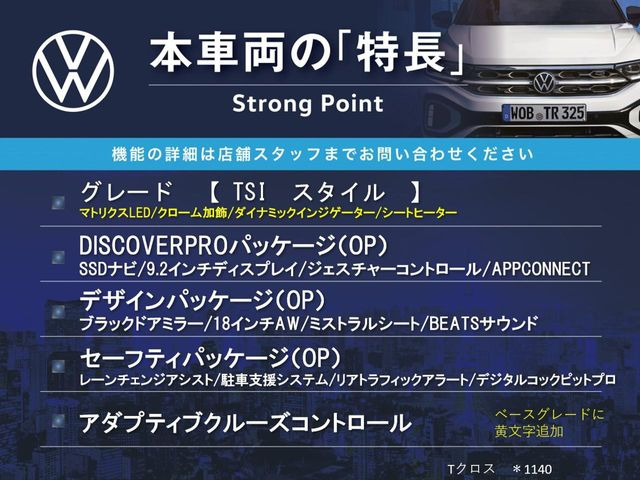 本車両の「特長」
Strong Point

WOB TR 325

機能の詳細は店舗スタッフまでお問い合わせください

グレード 【 TSI スタイル 】
マトリクスLED/クローム加飾/ダイナミックインジゲーター/シートヒーター

DISCOVERPROパッケージ(OP)
SSDナビ/9.2インチディスプレイ/ジェスチャーコントロール/APPCONNECT

デザインパッケージ(OP)
ブラックドアミラー/18インチAW/ミストラルシート/BEATSサウンド

セーフティパッケージ(OP)
レーンチェンジアシスト/駐車支援システム/リアトラフィックアラート/デジタルコックピットプロ

アダプティブクルーズコントロール

ベースグレードに黄文字追加

Tクロス ＊1140